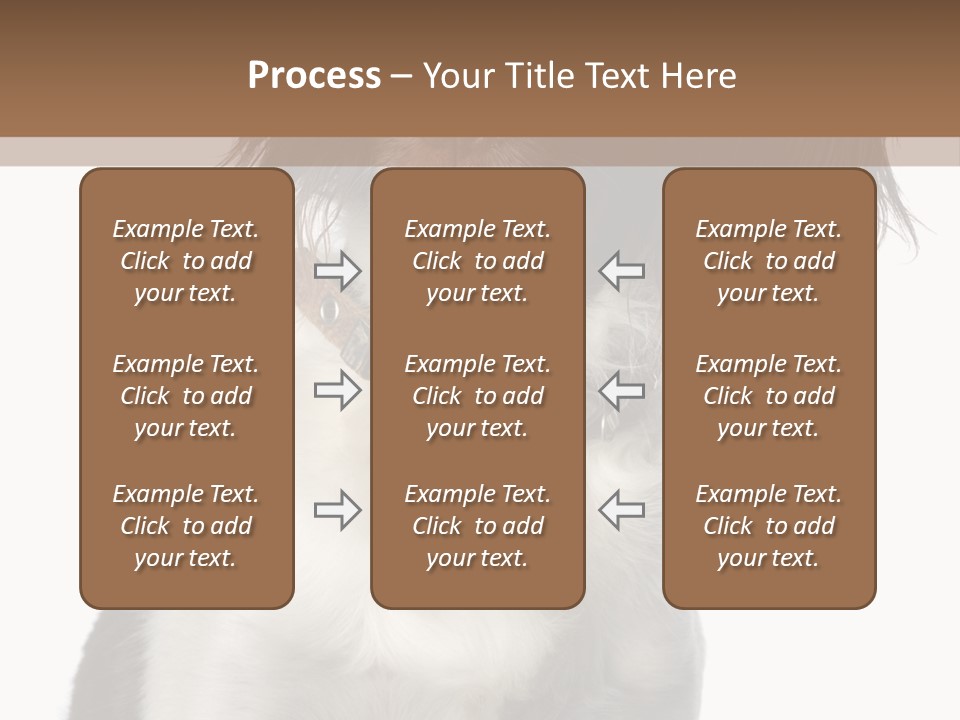 Process – Your Title Text Here

Example Text. Click to add your text.

Example Text. Click to add your text.

Example Text. Click to add your text.

Example Text. Click to add your text.

Example Text. Click to add your text.

Example Text. Click to add your text.

Example Text. Click to add your text.

Example Text. Click to add your text.

Example Text. Click to add your text.